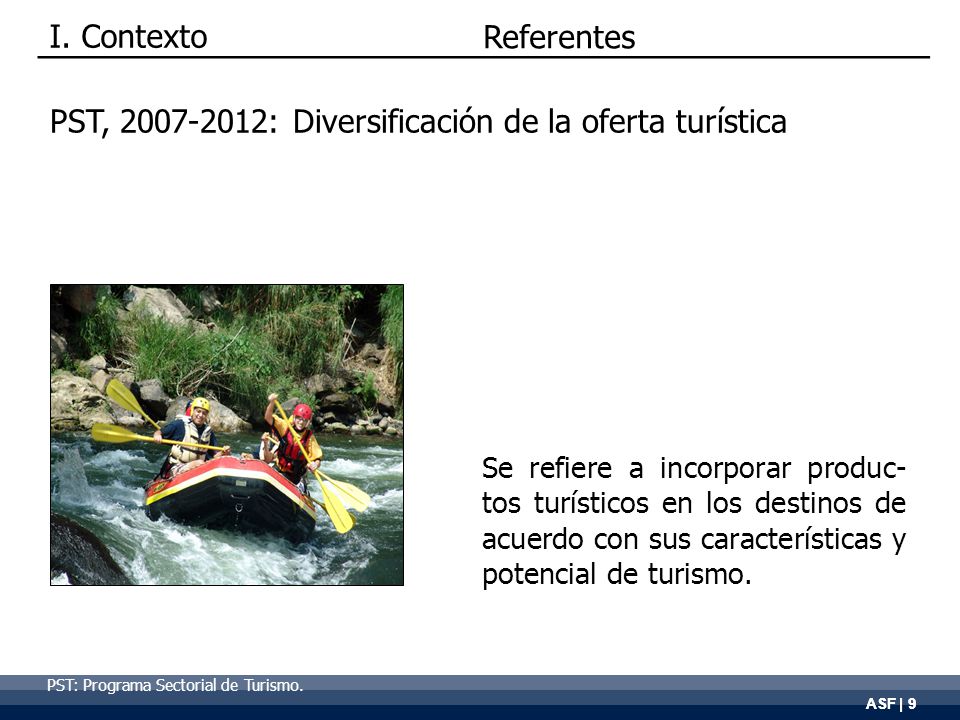 I. Contexto Referentes

PST, 2007-2012: Diversificación de la oferta turística

Se refiere a incorporar productos turísticos en los destinos de acuerdo con sus características y potencial de turismo.

PST: Programa Sectorial de Turismo.

ASF | 9